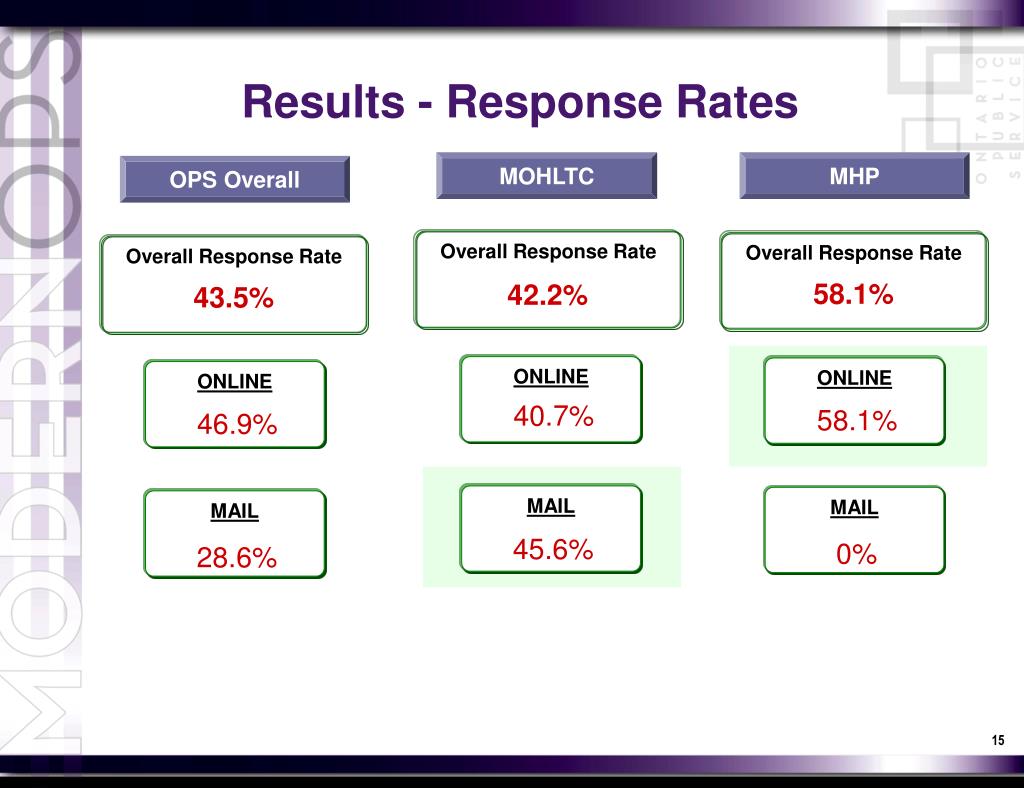 MODERN OPS

ONTARIO PUBLIC SERVICE

Results - Response Rates

OPS Overall

Overall Response Rate
43.5%

ONLINE
46.9%

MAIL
28.6%

MOHLTC

Overall Response Rate
42.2%

ONLINE
40.7%

MAIL
45.6%

MHP

Overall Response Rate
58.1%

ONLINE
58.1%

MAIL
0%

15